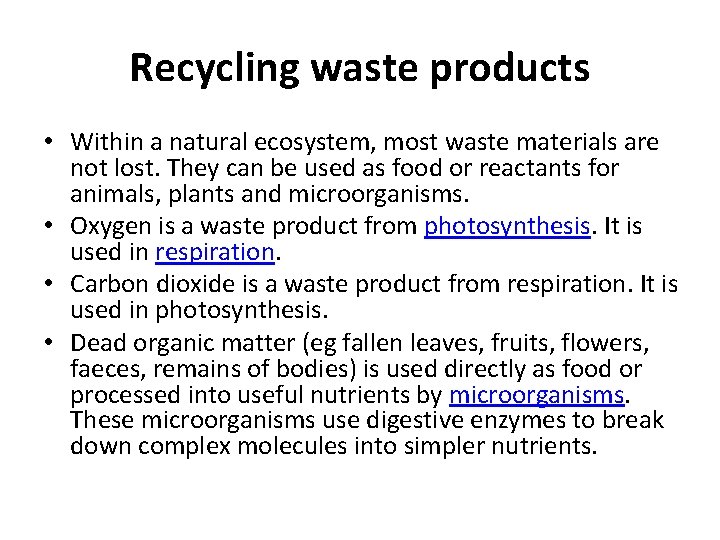 Recycling waste products

• Within a natural ecosystem, most waste materials are not lost. They can be used as food or reactants for animals, plants and microorganisms.
• Oxygen is a waste product from photosynthesis. It is used in respiration.
• Carbon dioxide is a waste product from respiration. It is used in photosynthesis.
• Dead organic matter (eg fallen leaves, fruits, flowers, faeces, remains of bodies) is used directly as food or processed into useful nutrients by microorganisms. These microorganisms use digestive enzymes to break down complex molecules into simpler nutrients.